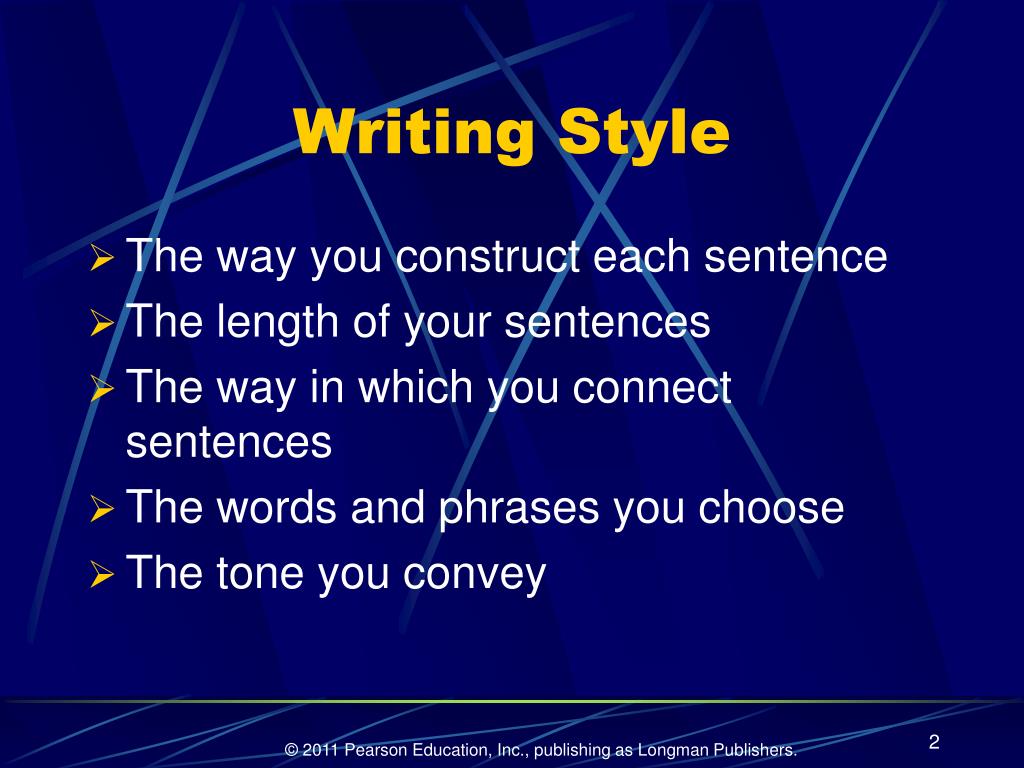 Writing Style

➢ The way you construct each sentence
➢ The length of your sentences
➢ The way in which you connect sentences
➢ The words and phrases you choose
➢ The tone you convey

© 2011 Pearson Education, Inc., publishing as Longman Publishers.

2